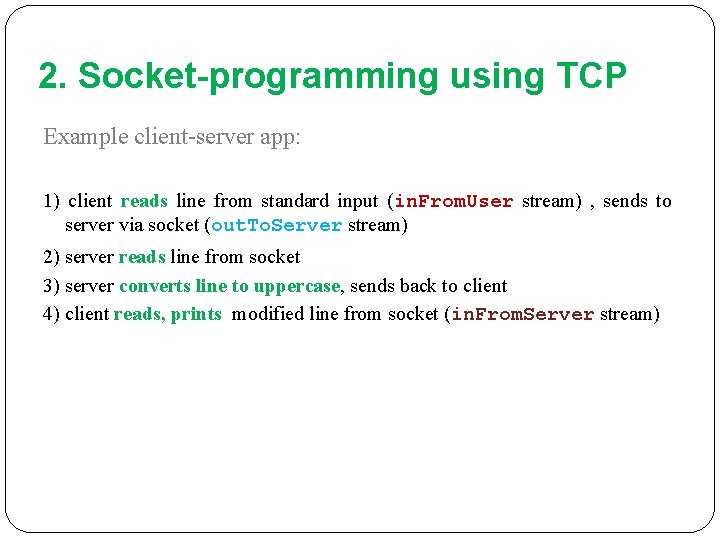 2. Socket-programming using TCP

Example client-server app:

1) client reads line from standard input (inFromUser stream) , sends to server via socket (outToServer stream)

2) server reads line from socket

3) server converts line to uppercase, sends back to client

4) client reads, prints modified line from socket (inFromServer stream)